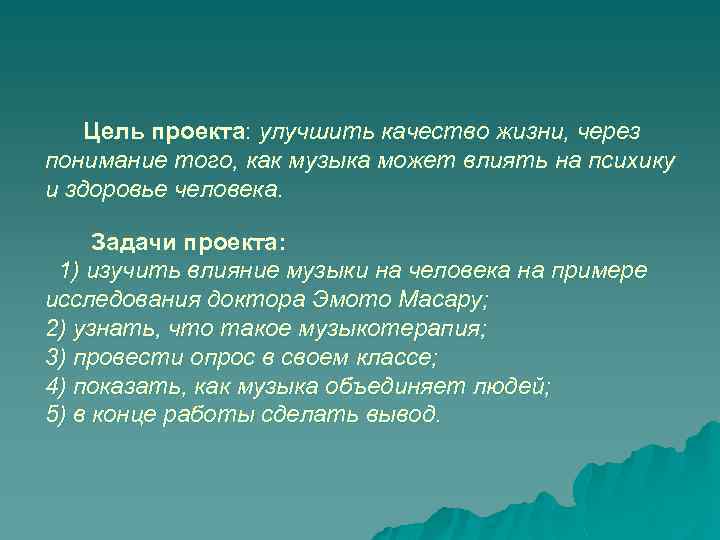 Цель проекта: улучшить качество жизни, через понимание того, как музыка может влиять на психику и здоровье человека.

Задачи проекта:
1) изучить влияние музыки на человека на примере исследования доктора Эмото Масару;
2) узнать, что такое музыкотерапия;
3) провести опрос в своем классе;
4) показать, как музыка объединяет людей;
5) в конце работы сделать вывод.